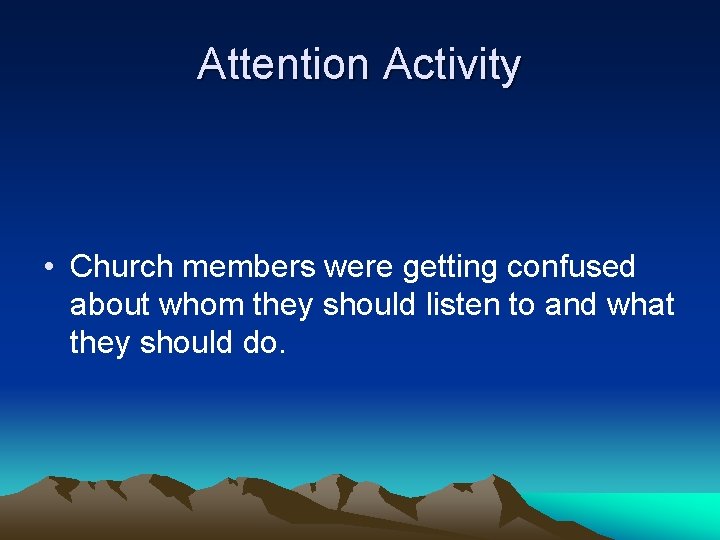 Attention Activity

• Church members were getting confused about whom they should listen to and what they should do.